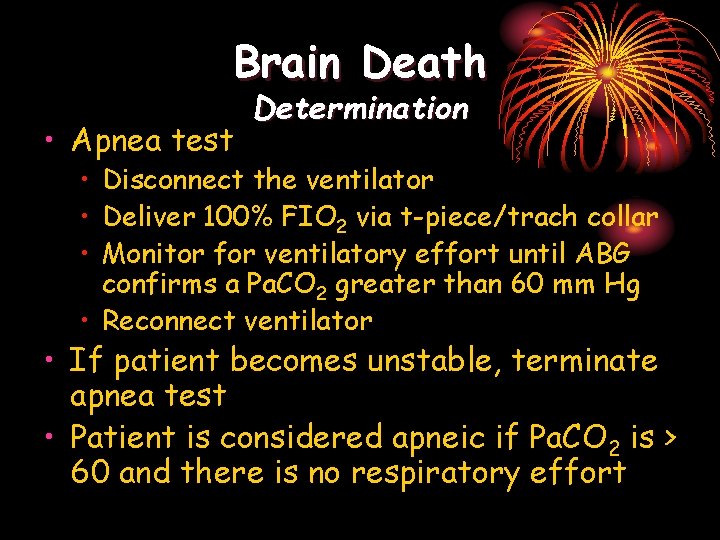 Brain Death
Determination

• Apnea test
  • Disconnect the ventilator
  • Deliver 100% $FIO_2$ via t-piece/trach collar
  • Monitor for ventilatory effort until ABG confirms a $PaCO_2$ greater than 60 mm Hg
  • Reconnect ventilator
• If patient becomes unstable, terminate apnea test
• Patient is considered apneic if $PaCO_2$ is > 60 and there is no respiratory effort